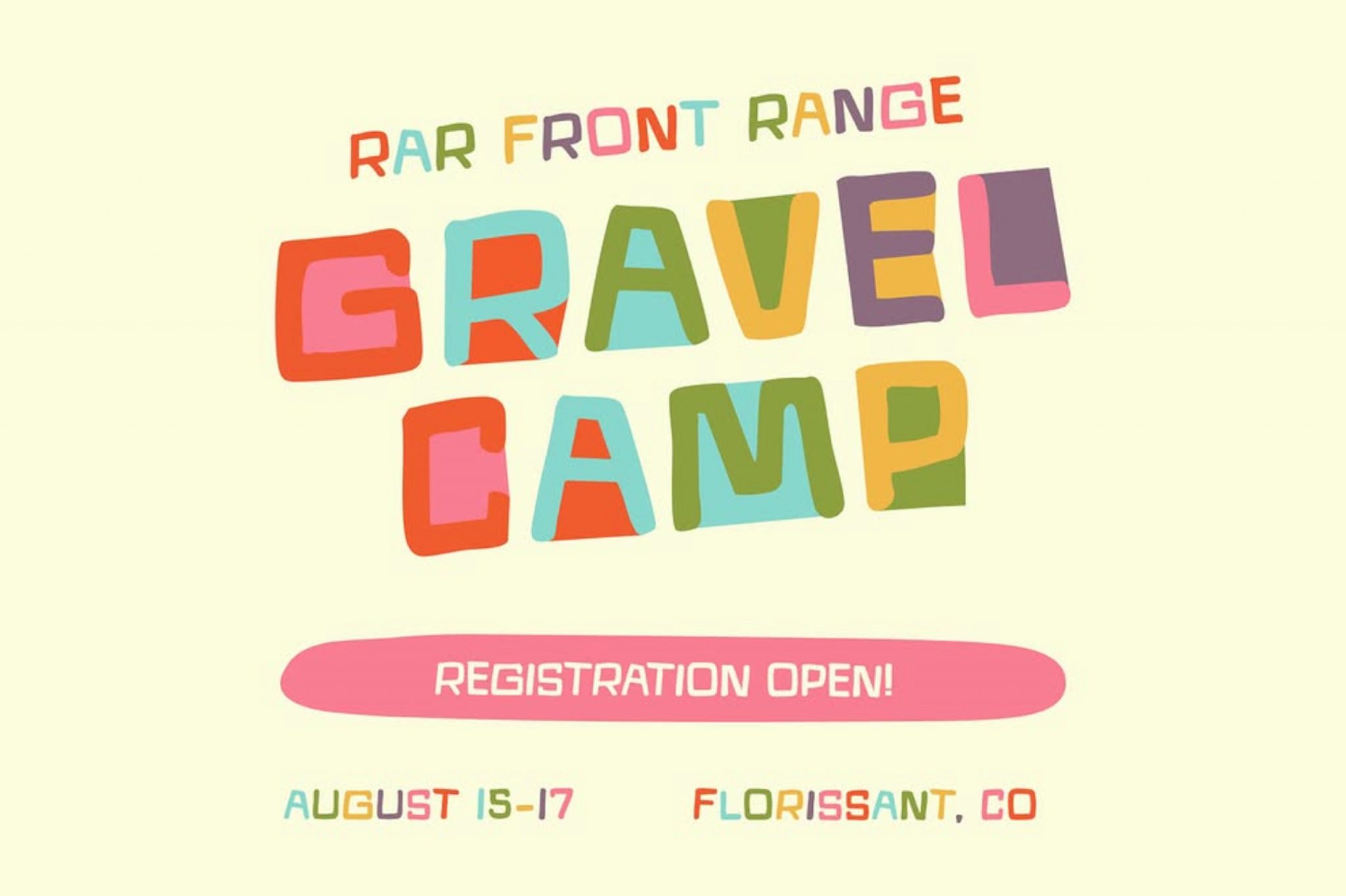 RAR FRONT RANGE

GRAVEL CAMP

REGISTRATION OPEN!

AUGUST 15-17

FLORISSANT, CO